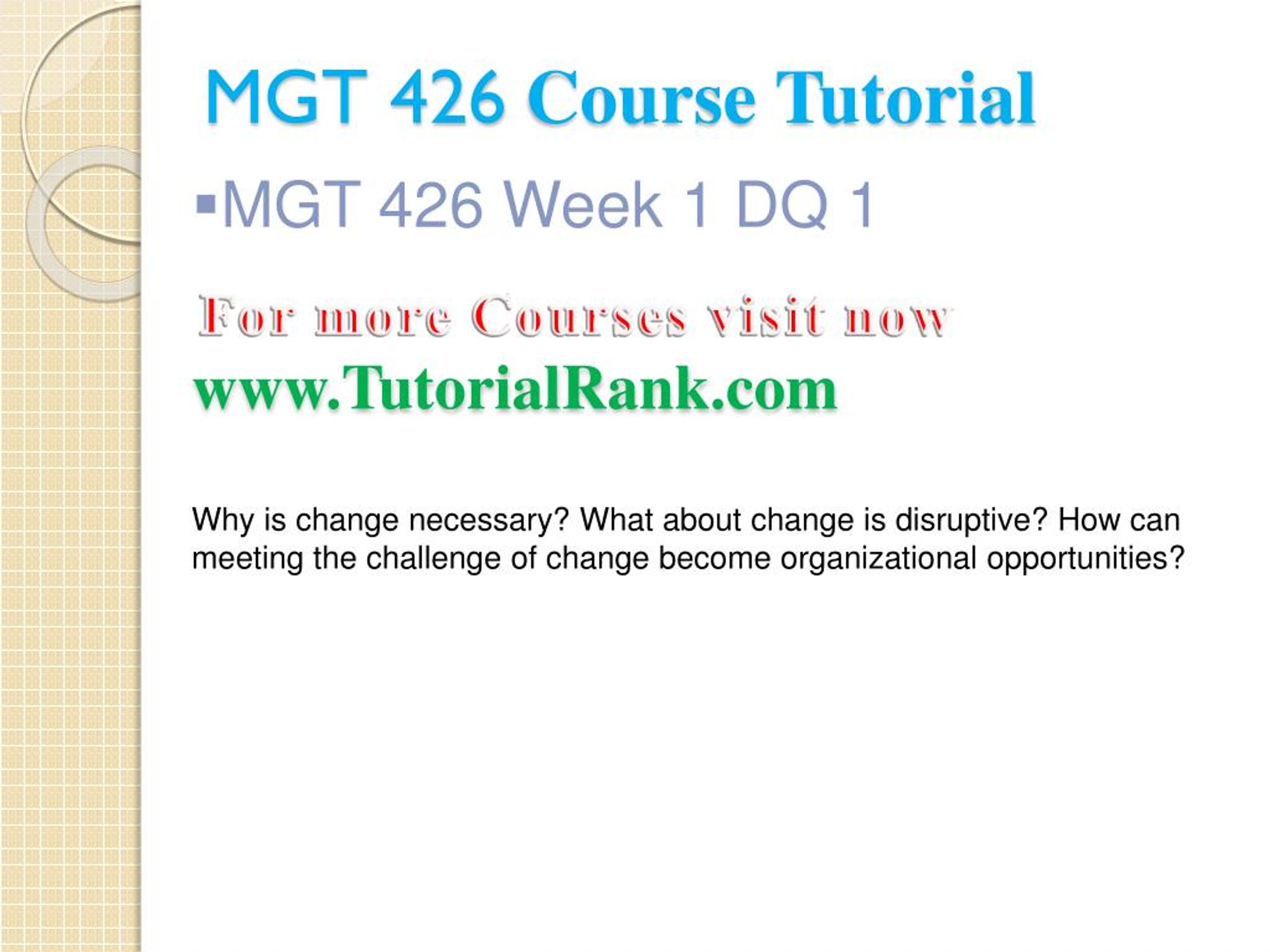 MGT 426 Course Tutorial

▪MGT 426 Week 1 DQ 1

For more Courses visit now
www.TutorialRank.com

Why is change necessary? What about change is disruptive? How can meeting the challenge of change become organizational opportunities?